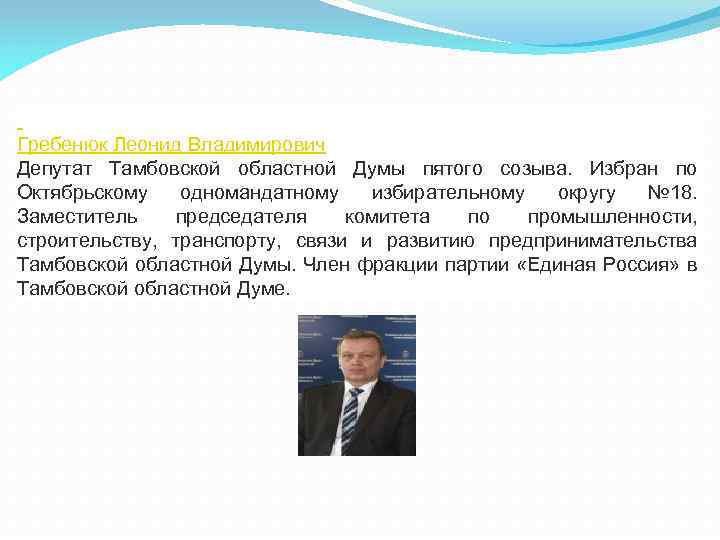 Гребенюк Леонид Владимирович

Депутат Тамбовской областной Думы пятого созыва. Избран по Октябрьскому одномандатному избирательному округу №18. Заместитель председателя комитета по промышленности, строительству, транспорту, связи и развитию предпринимательства Тамбовской областной Думы. Член фракции партии «Единая Россия» в Тамбовской областной Думе.